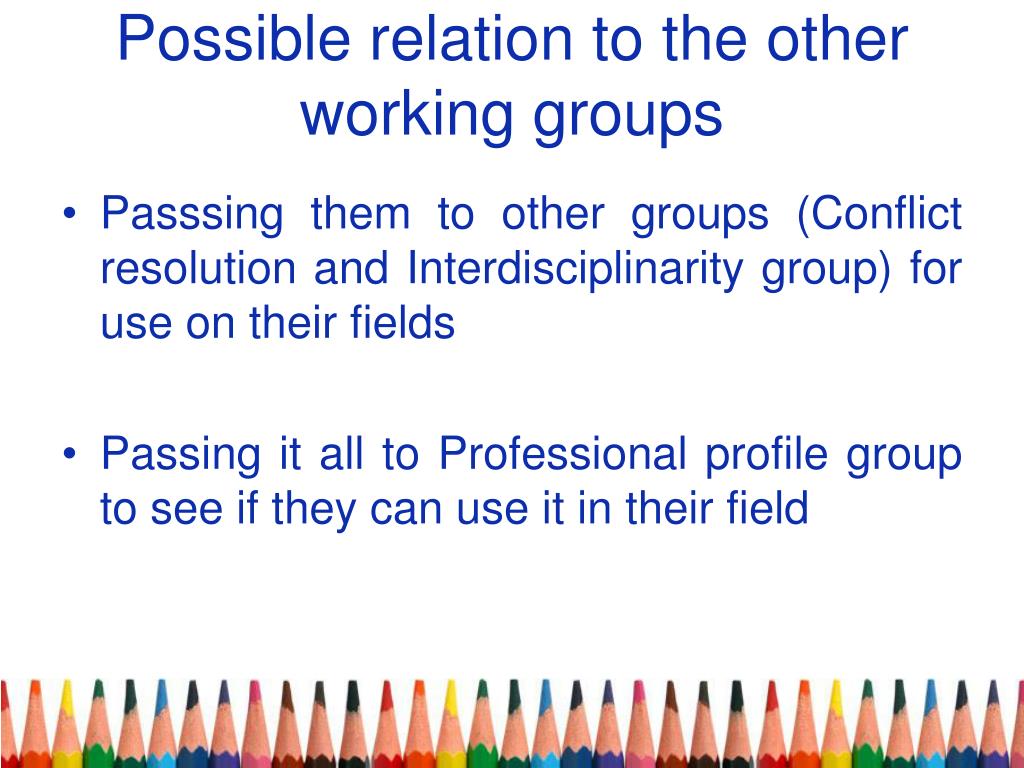 Possible relation to the other working groups

• Passsing them to other groups (Conflict resolution and Interdisciplinarity group) for use on their fields

• Passing it all to Professional profile group to see if they can use it in their field